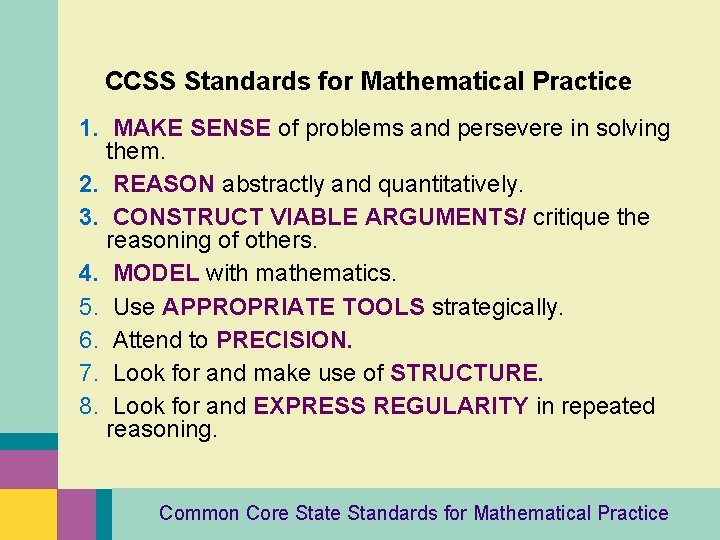 CCSS Standards for Mathematical Practice

1. MAKE SENSE of problems and persevere in solving them.
2. REASON abstractly and quantitatively.
3. CONSTRUCT VIABLE ARGUMENTS/ critique the reasoning of others.
4. MODEL with mathematics.
5. Use APPROPRIATE TOOLS strategically.
6. Attend to PRECISION.
7. Look for and make use of STRUCTURE.
8. Look for and EXPRESS REGULARITY in repeated reasoning.

Common Core State Standards for Mathematical Practice